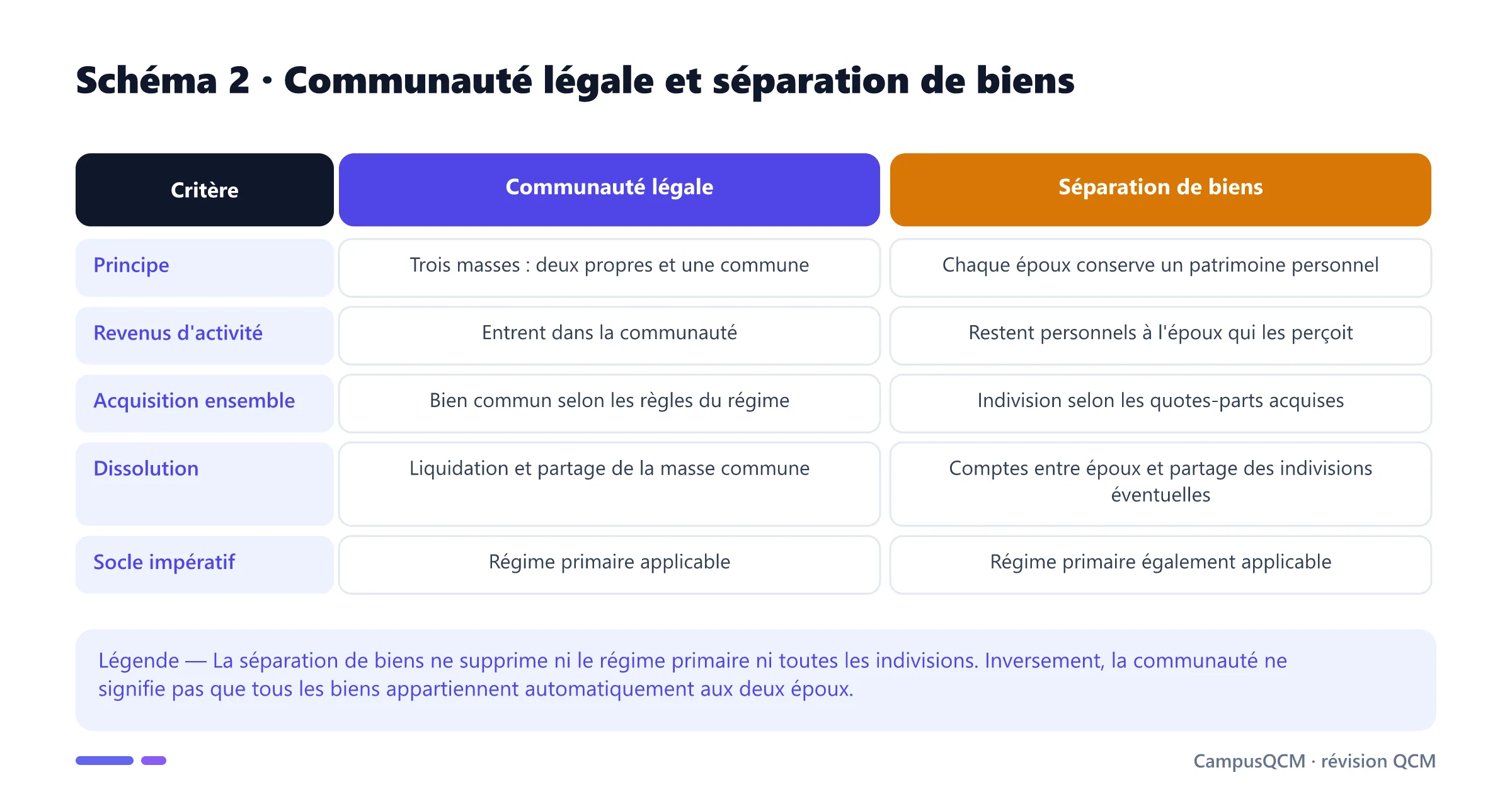 Schéma 2 · Communauté légale et séparation de biens

| Critère | Communauté légale | Séparation de biens |
|---|---|---|
| Principe | Trois masses : deux propres et une commune | Chaque époux conserve un patrimoine personnel |
| Revenus d'activité | Entrent dans la communauté | Restent personnels à l'époux qui les perçoit |
| Acquisition ensemble | Bien commun selon les règles du régime | Indivision selon les quotes-parts acquises |
| Dissolution | Liquidation et partage de la masse commune | Comptes entre époux et partage des indivisions éventuelles |
| Socle impératif | Régime primaire applicable | Régime primaire également applicable |

Légende — La séparation de biens ne supprime ni le régime primaire ni toutes les indivisions. Inversement, la communauté ne signifie pas que tous les biens appartiennent automatiquement aux deux époux.

CampusQCM · révision QCM